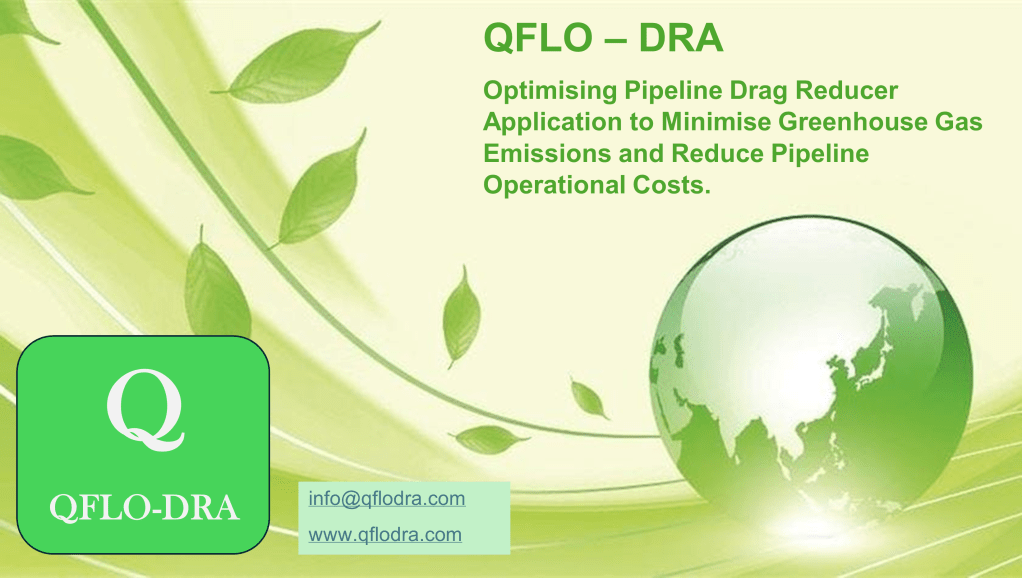 QFLO – DRA

Optimising Pipeline Drag Reducer Application to Minimise Greenhouse Gas Emissions and Reduce Pipeline Operational Costs.

Q

QFLO-DRA

info@qflodra.com

www.qflodra.com